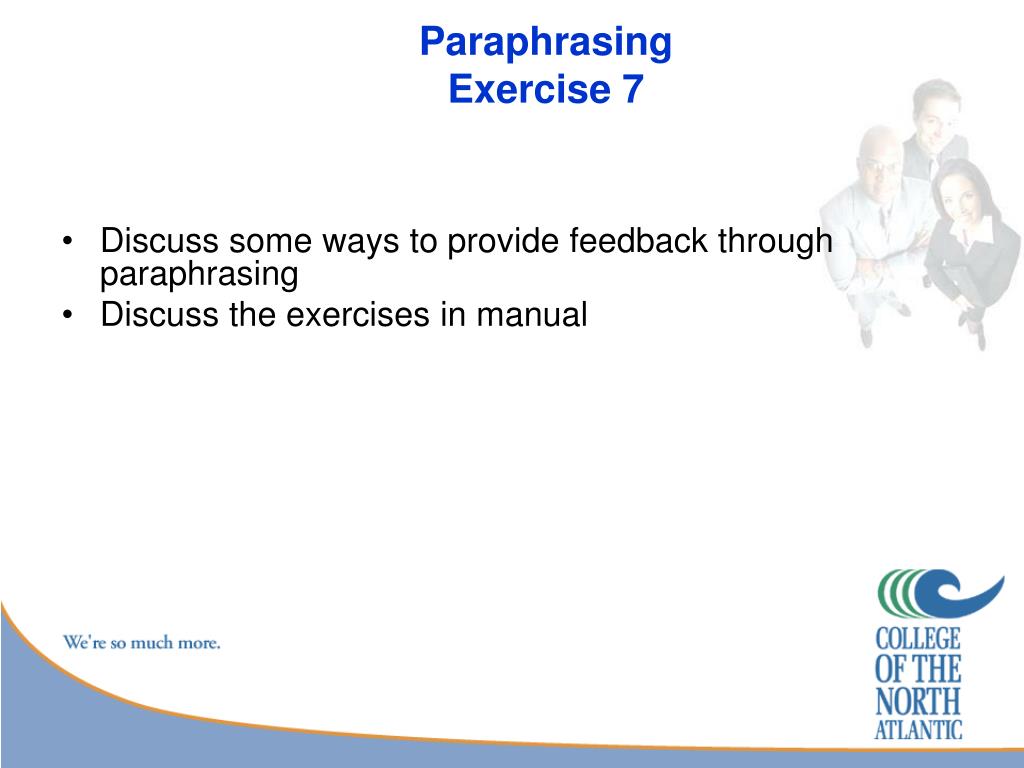 Paraphrasing
Exercise 7

• Discuss some ways to provide feedback through paraphrasing
• Discuss the exercises in manual

We're so much more.

COLLEGE
OF THE
NORTH
ATLANTIC